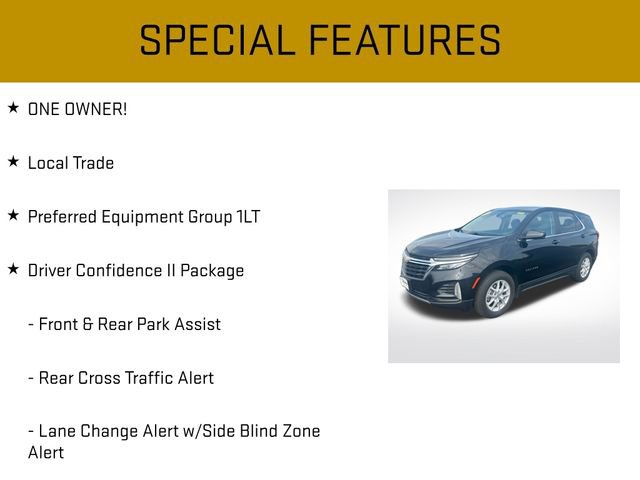 SPECIAL FEATURES

★ ONE OWNER!

★ Local Trade

★ Preferred Equipment Group 1LT

★ Driver Confidence II Package

- Front & Rear Park Assist

- Rear Cross Traffic Alert

- Lane Change Alert w/Side Blind Zone Alert